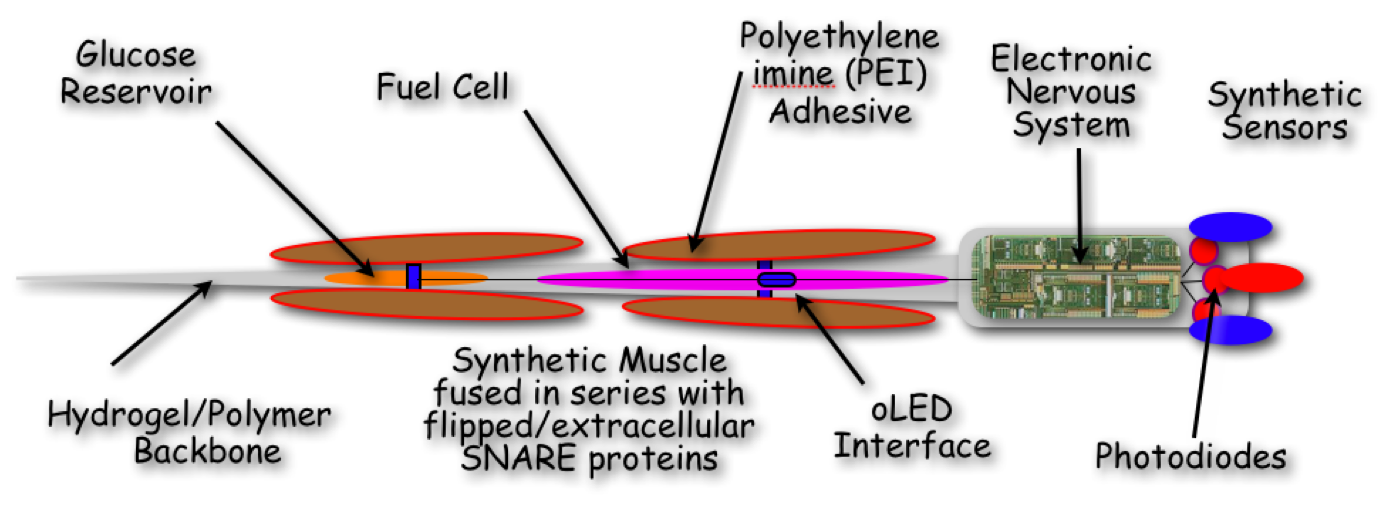 Glucose Reservoir

Fuel Cell

Polyethylene imine (PEI) Adhesive

Electronic Nervous System

Synthetic Sensors

Hydrogel/Polymer Backbone

Synthetic Muscle fused in series with flipped/extracellular SNARE proteins

oLED Interface

Photodiodes